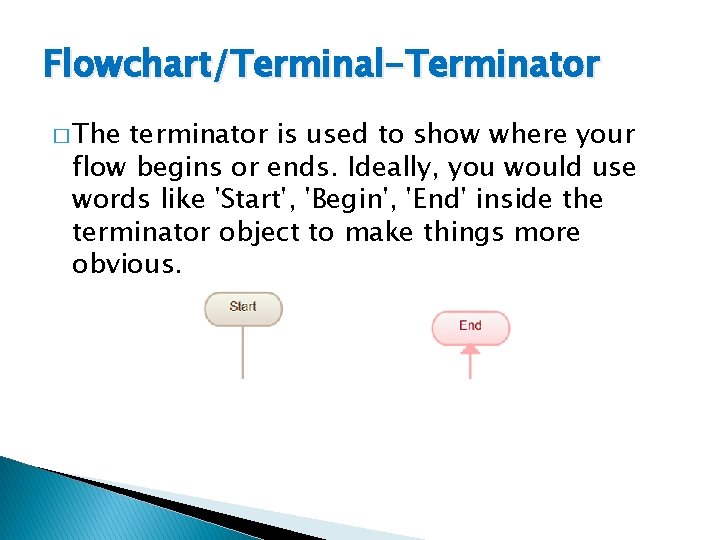 Flowchart/Terminal-Terminator

□ The terminator is used to show where your flow begins or ends. Ideally, you would use words like 'Start', 'Begin', 'End' inside the terminator object to make things more obvious.

Start

End